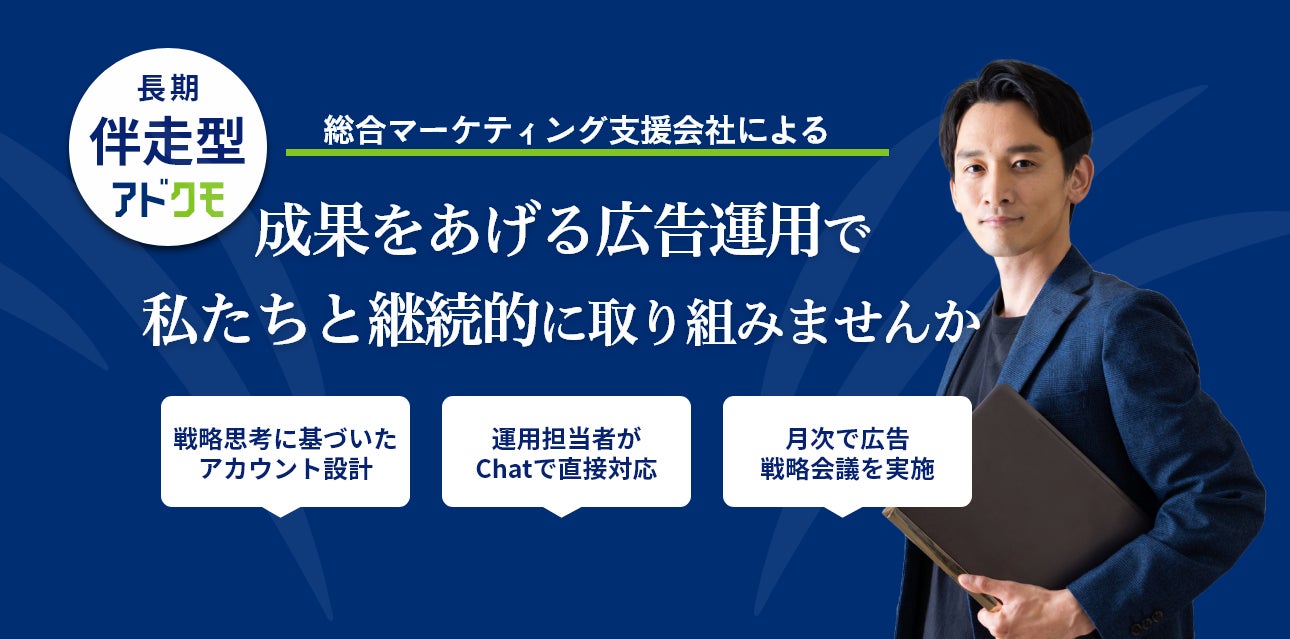 長期
伴走型
アドクモ

総合マーケティング支援会社による

成果をあげる広告運用で
私たちと継続的に取り組みませんか

戦略思考に基づいた
アカウント設計

運用担当者が
Chatで直接対応

月次で広告
戦略会議を実施